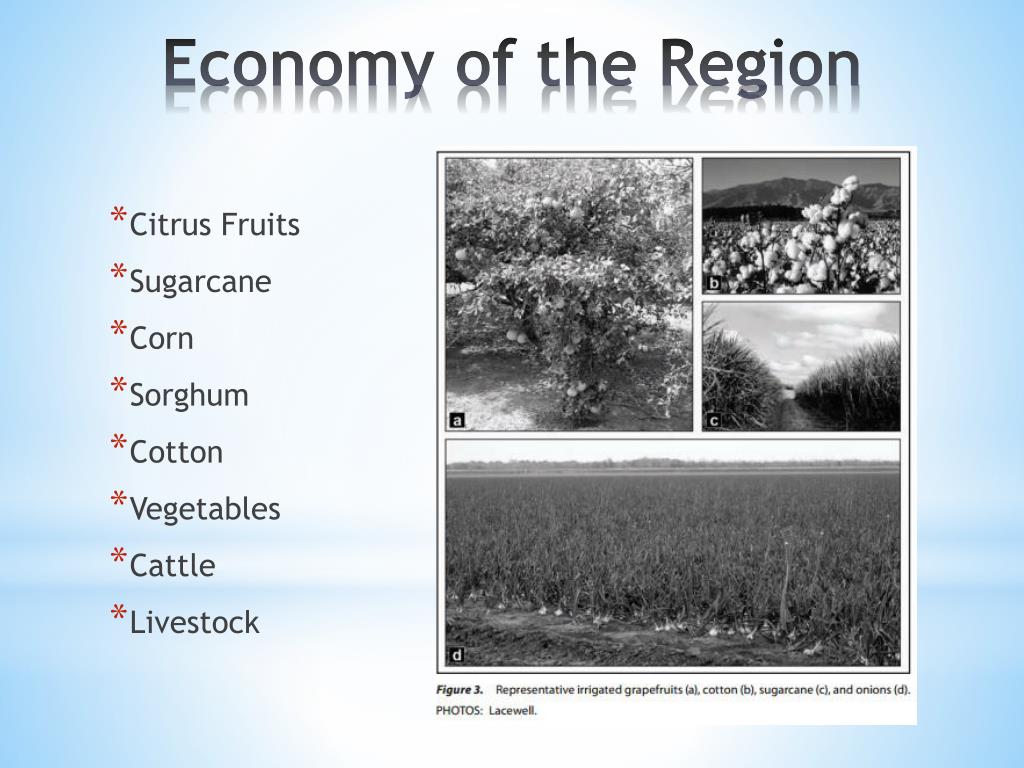 Economy of the Region

* Citrus Fruits
* Sugarcane
* Corn
* Sorghum
* Cotton
* Vegetables
* Cattle
* Livestock

a

b

c

d

Figure 3. Representative irrigated grapefruits (a), cotton (b), sugarcane (c), and onions (d). PHOTOS: Lacewell.